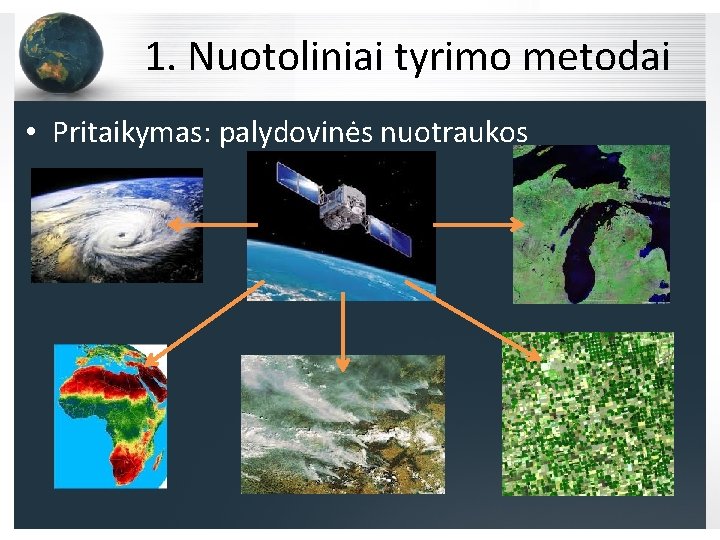 1. Nuotoliniai tyrimo metodai

• Pritaikymas: palydovinės nuotraukos